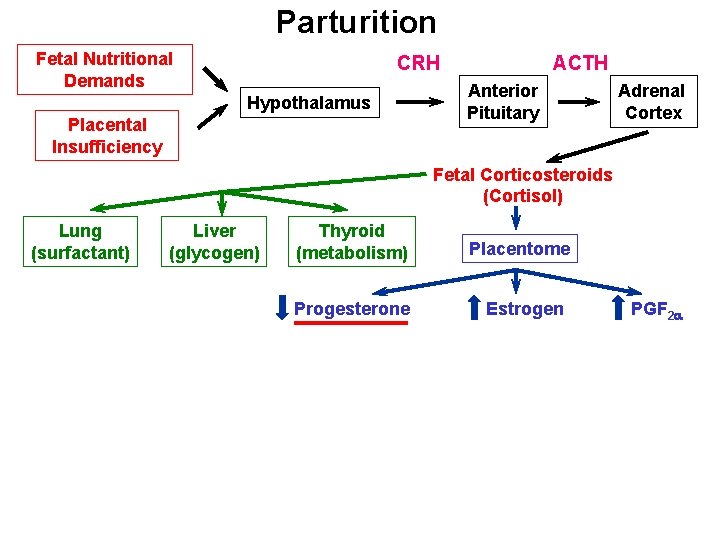 Parturition

Fetal Nutritional Demands

Placental Insufficiency

Hypothalamus

CRH

Anterior Pituitary

ACTH

Adrenal Cortex

Fetal Corticosteroids (Cortisol)

Lung (surfactant)

Liver (glycogen)

Thyroid (metabolism)

Placentome

↓ Progesterone

↑ Estrogen

↑ $PGF_{2\alpha}$